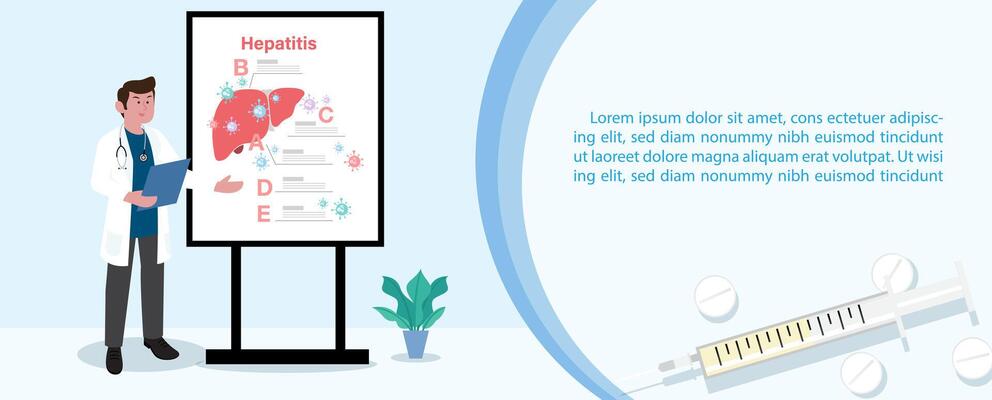 Hepatitis

B

C

A

D

E

Lorem ipsum dolor sit amet, cons ectetuer adipiscing elit, sed diam nonummy nibh euismod tincidunt ut laoreet dolore magna aliquam erat volutpat. Ut wisi ing elit, sed diam nonummy nibh euismod tincidunt